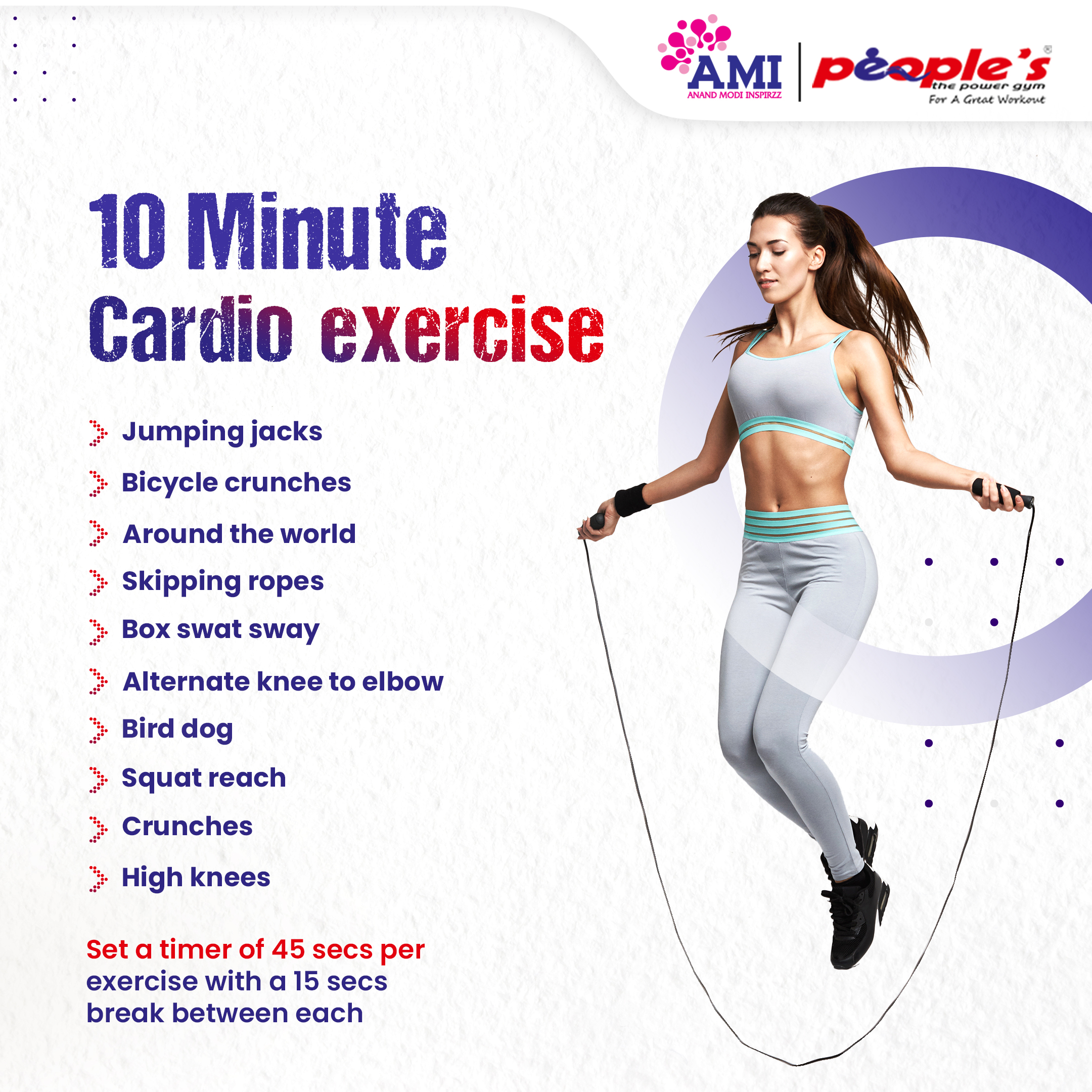 AMI
ANAND MODI INSPIRZZ

people's®
the power gym
For A Great Workout

10 Minute Cardio exercise

Jumping jacks

Bicycle crunches

Around the world

Skipping ropes

Box swat sway

Alternate knee to elbow

Bird dog

Squat reach

Crunches

High knees

Set a timer of 45 secs per exercise with a 15 secs break between each